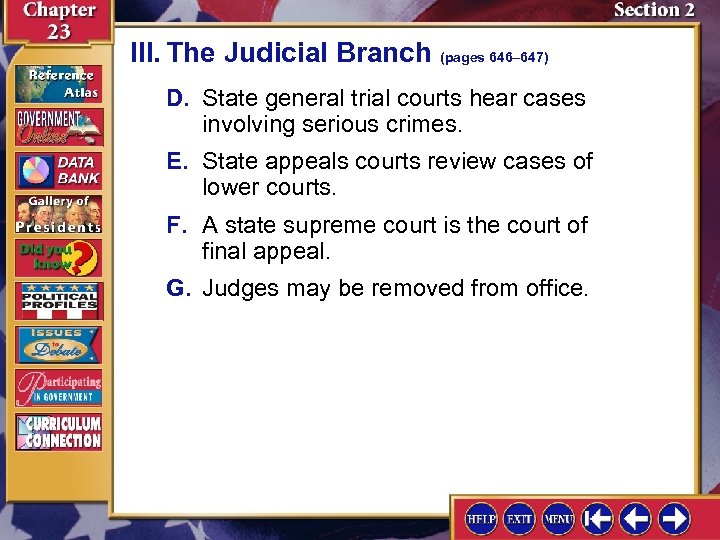 Chapter 23

Section 2

Reference Atlas

GOVERNMENT Online

DATA BANK

Gallery of Presidents

Did you know?

POLITICAL PROFILES

ISSUES to Debate

Participating IN GOVERNMENT

CURRICULUM CONNECTION

III. The Judicial Branch (pages 646–647)

D. State general trial courts hear cases involving serious crimes.

E. State appeals courts review cases of lower courts.

F. A state supreme court is the court of final appeal.

G. Judges may be removed from office.

HELP EXIT MENU